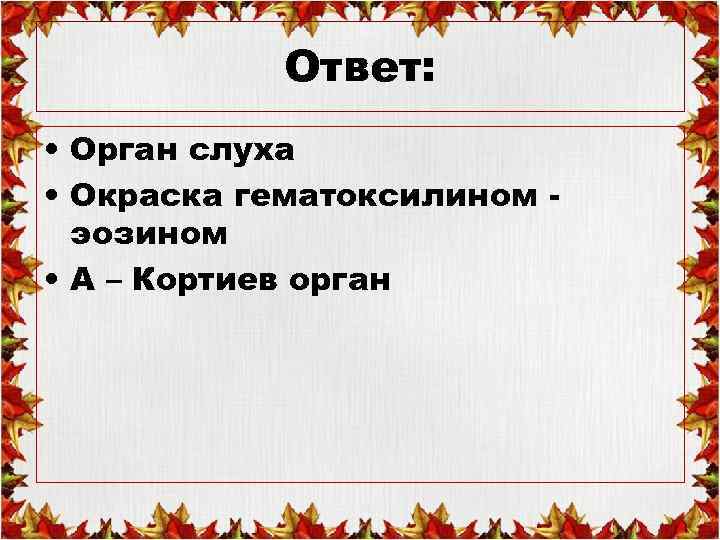 Ответ:

• Орган слуха
• Окраска гематоксилином - эозином
• А – Кортиев орган